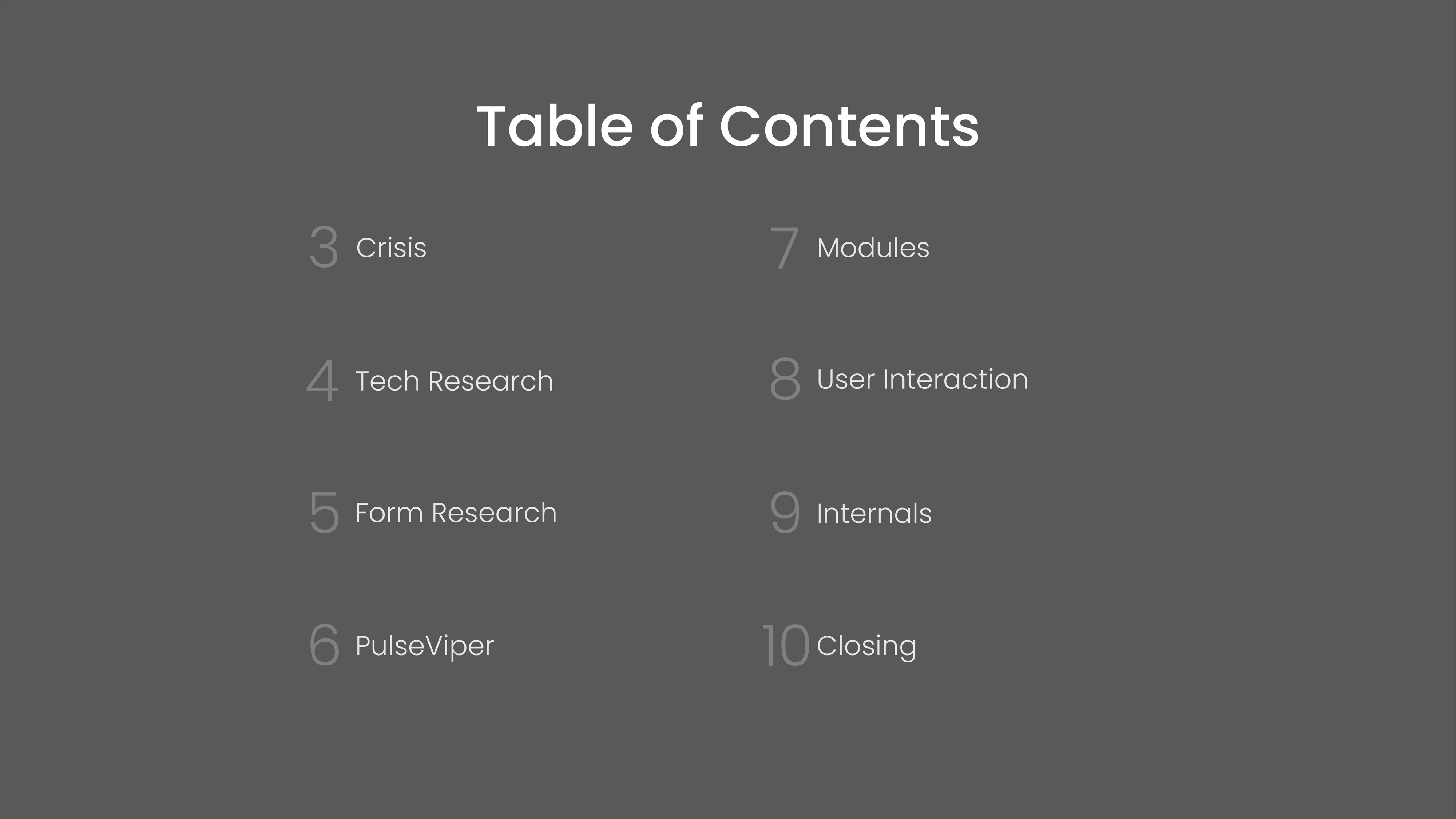 Table of Contents

3 Crisis

4 Tech Research

5 Form Research

6 PulseViper

7 Modules

8 User Interaction

9 Internals

10 Closing